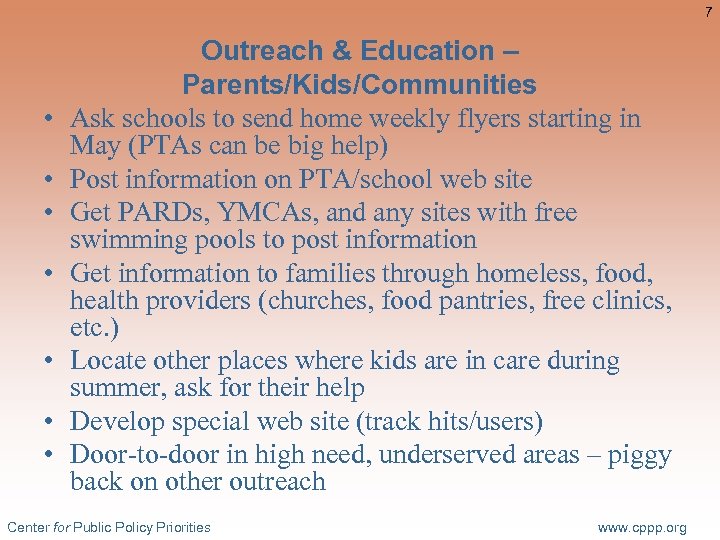 7

Outreach & Education – Parents/Kids/Communities

• Ask schools to send home weekly flyers starting in May (PTAs can be big help)
• Post information on PTA/school web site
• Get PARDs, YMCAs, and any sites with free swimming pools to post information
• Get information to families through homeless, food, health providers (churches, food pantries, free clinics, etc.)
• Locate other places where kids are in care during summer, ask for their help
• Develop special web site (track hits/users)
• Door-to-door in high need, underserved areas – piggy back on other outreach

Center for Public Policy Priorities

www.cppp.org